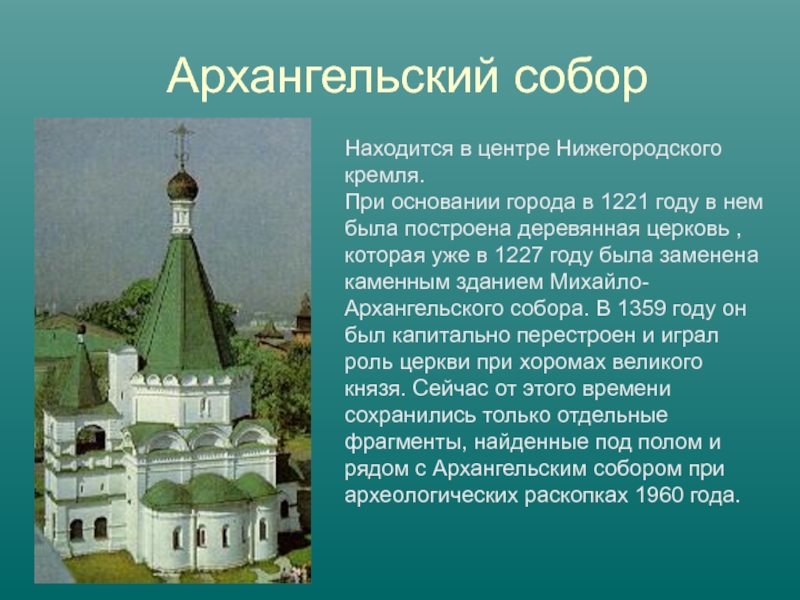 Архангельский собор

Находится в центре Нижегородского кремля.
При основании города в 1221 году в нем была построена деревянная церковь , которая уже в 1227 году была заменена каменным зданием Михайло-Архангельского собора. В 1359 году он был капитально перестроен и играл роль церкви при хоромах великого князя. Сейчас от этого времени сохранились только отдельные фрагменты, найденные под полом и рядом с Архангельским собором при археологических раскопках 1960 года.